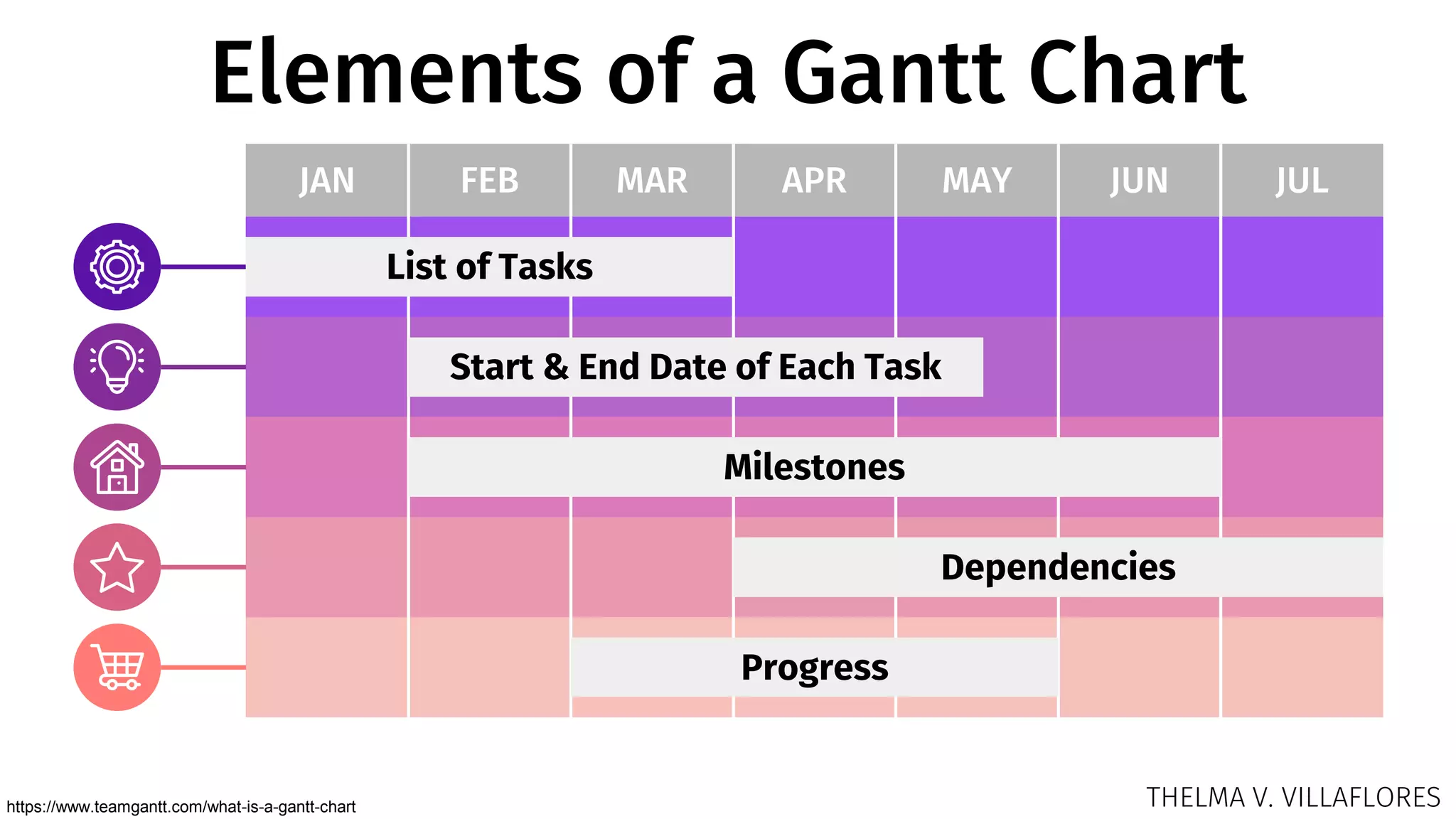 Elements of a Gantt Chart

JAN FEB MAR APR MAY JUN JUL

List of Tasks

Start & End Date of Each Task

Milestones

Dependencies

Progress

https://www.teamgantt.com/what-is-a-gantt-chart

THELMA V. VILLAFLORES